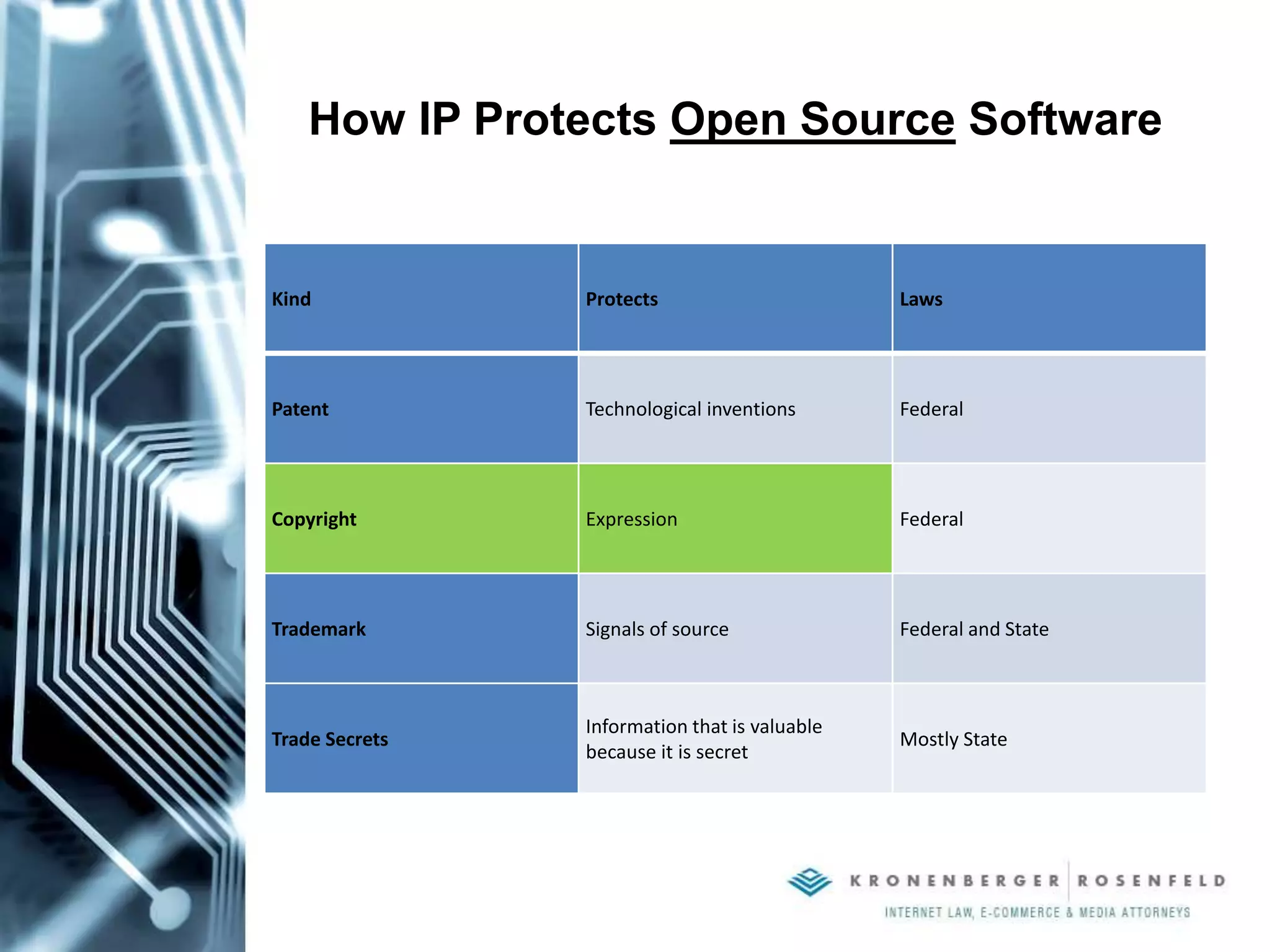 How IP Protects Open Source Software

| Kind | Protects | Laws |
|---|---|---|
| Patent | Technological inventions | Federal |
| Copyright | Expression | Federal |
| Trademark | Signals of source | Federal and State |
| Trade Secrets | Information that is valuable because it is secret | Mostly State |

KRONENBERGER ROSENFELD
INTERNET LAW, E-COMMERCE & MEDIA ATTORNEYS